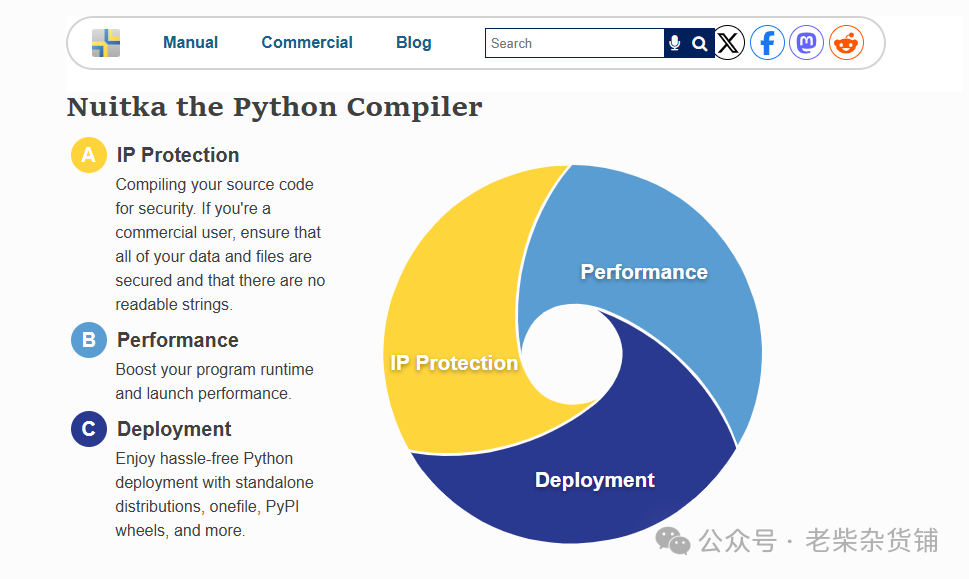 Manual Commercial Blog Search

Nuitka the Python Compiler

A IP Protection

Compiling your source code for security. If you're a commercial user, ensure that all of your data and files are secured and that there are no readable strings.

B Performance

Boost your program runtime and launch performance.

C Deployment

Enjoy hassle-free Python deployment with standalone distributions, onefile, PyPI wheels, and more.

Performance

IP Protection

Deployment

公众号 · 老柴杂货铺